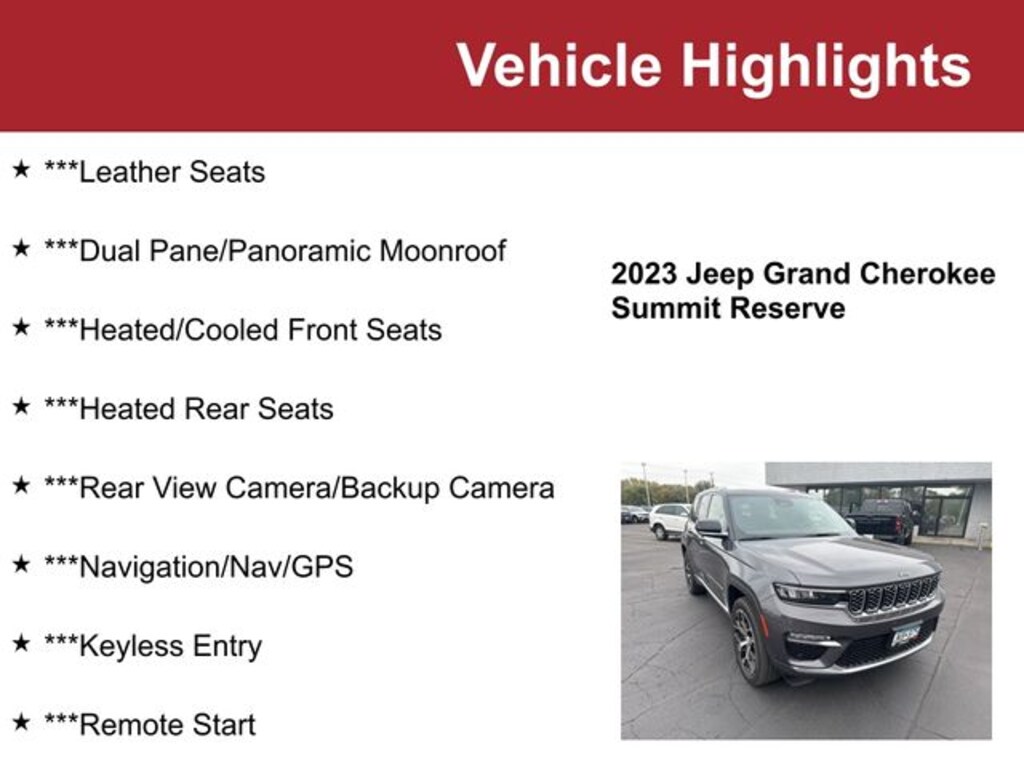 Vehicle Highlights

★ ***Leather Seats

★ ***Dual Pane/Panoramic Moonroof

★ ***Heated/Cooled Front Seats

★ ***Heated Rear Seats

★ ***Rear View Camera/Backup Camera

★ ***Navigation/Nav/GPS

★ ***Keyless Entry

★ ***Remote Start

2023 Jeep Grand Cherokee Summit Reserve